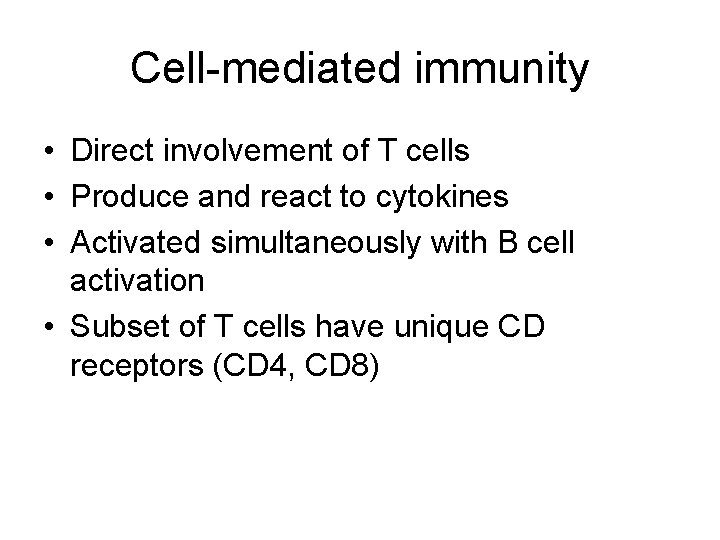 Cell-mediated immunity

• Direct involvement of T cells
• Produce and react to cytokines
• Activated simultaneously with B cell activation
• Subset of T cells have unique CD receptors (CD4, CD8)